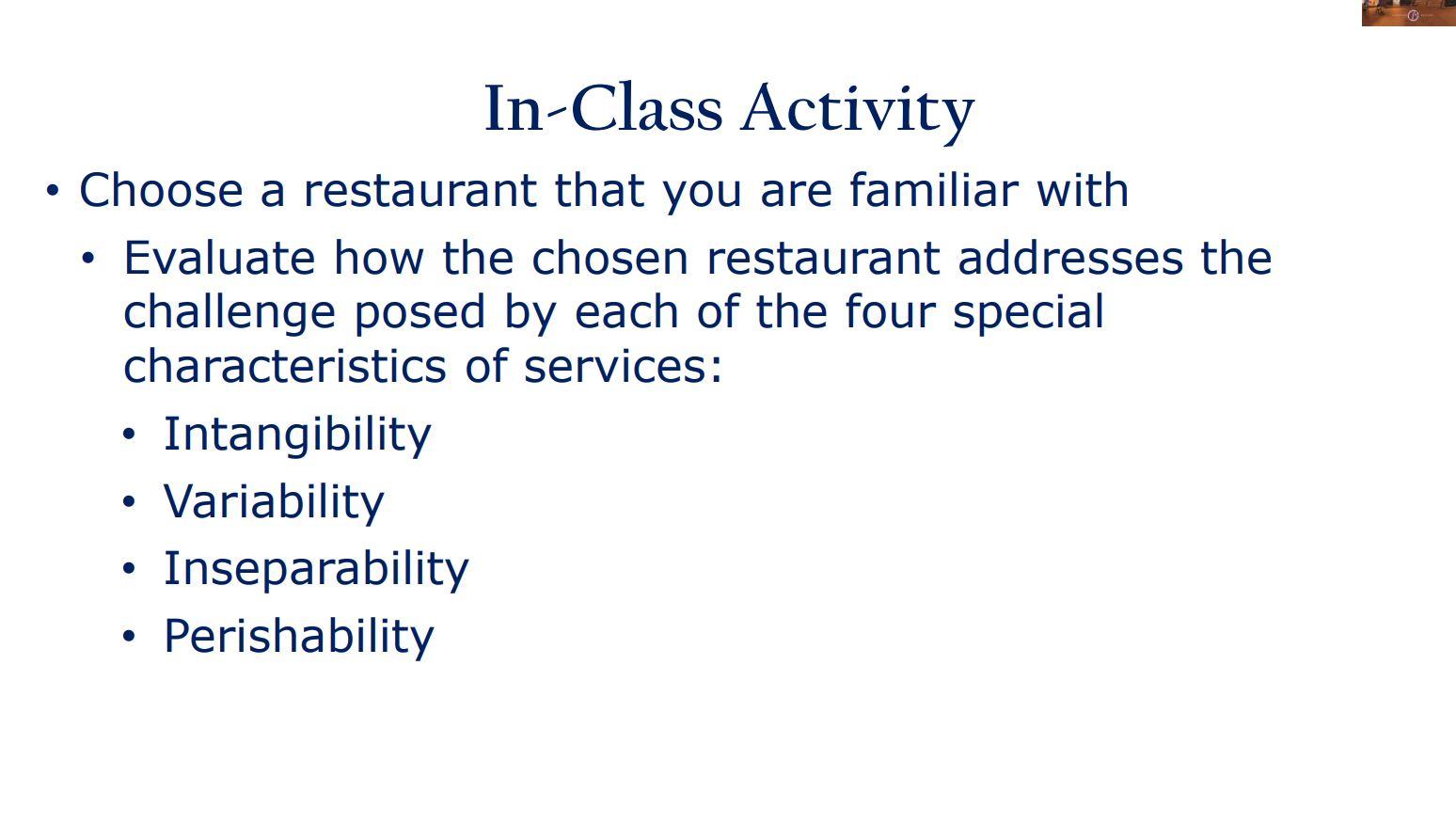 In-Class Activity

• Choose a restaurant that you are familiar with

• Evaluate how the chosen restaurant addresses the challenge posed by each of the four special characteristics of services:

• Intangibility

• Variability

• Inseparability

• Perishability